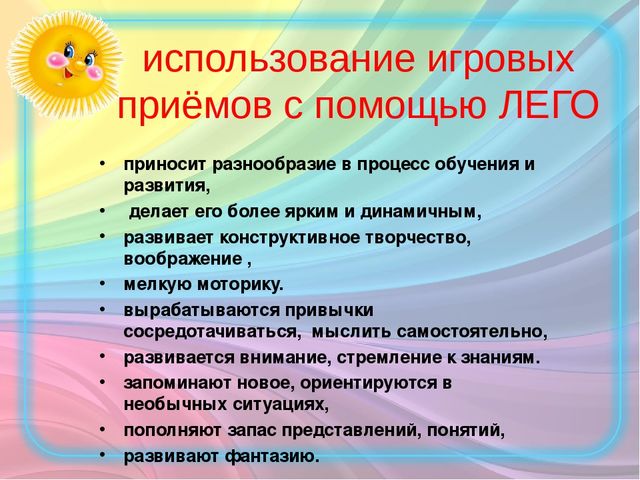 использование игровых приёмов с помощью ЛЕГО

• приносит разнообразие в процесс обучения и развития,
• делает его более ярким и динамичным,
• развивает конструктивное творчество, воображение ,
• мелкую моторику.
• вырабатываются привычки сосредотачиваться, мыслить самостоятельно,
• развивается внимание, стремление к знаниям.
• запоминают новое, ориентируются в необычных ситуациях,
• пополняют запас представлений, понятий,
• развивают фантазию.